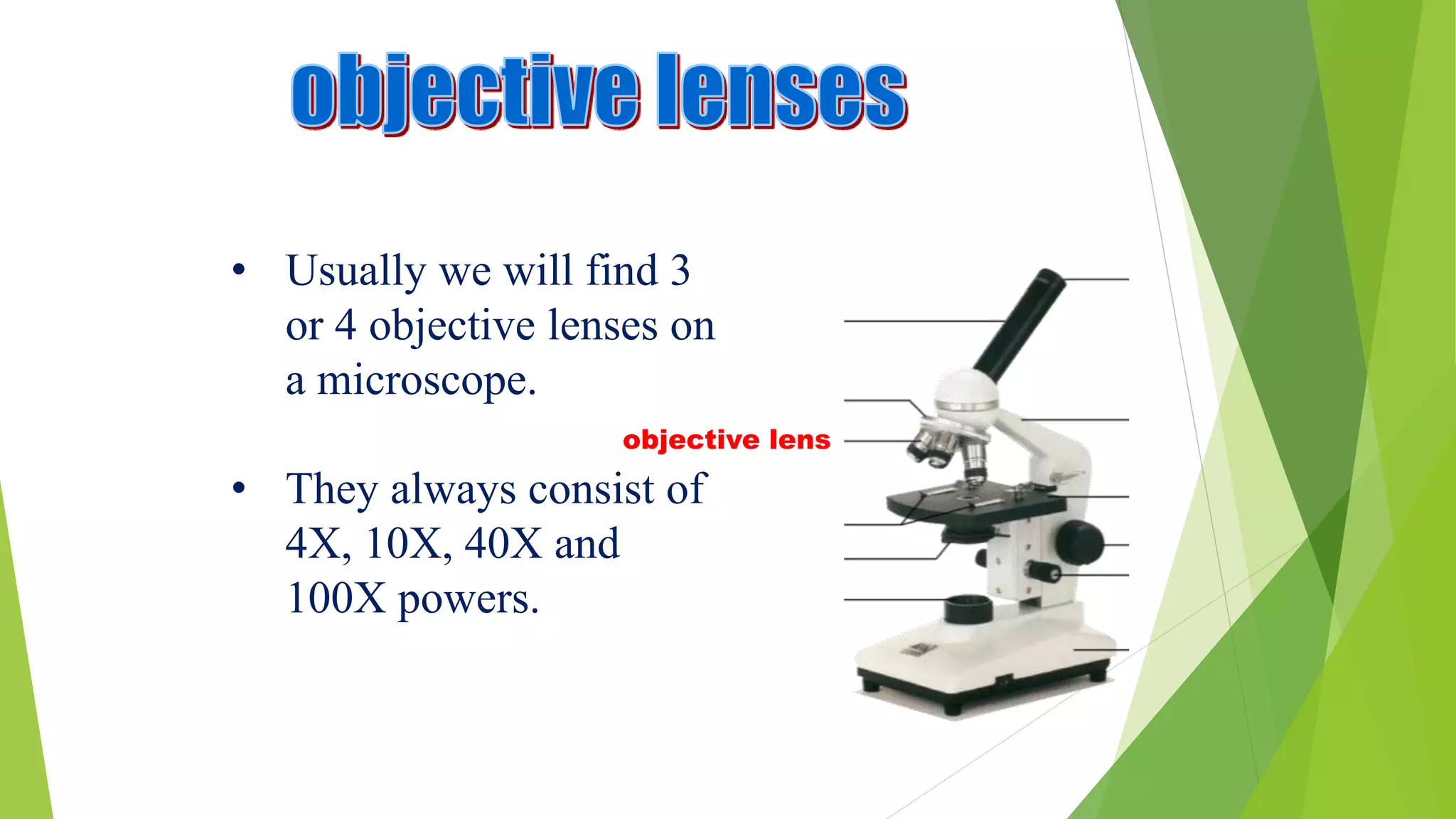 objective lenses

• Usually we will find 3 or 4 objective lenses on a microscope.

objective lens

• They always consist of 4X, 10X, 40X and 100X powers.